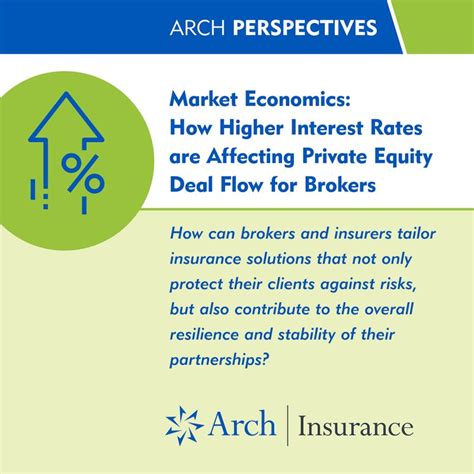 ARCH PERSPECTIVES

%

Market Economics: How Higher Interest Rates are Affecting Private Equity Deal Flow for Brokers

How can brokers and insurers tailor insurance solutions that not only protect their clients against risks, but also contribute to the overall resilience and stability of their partnerships?

Arch | Insurance